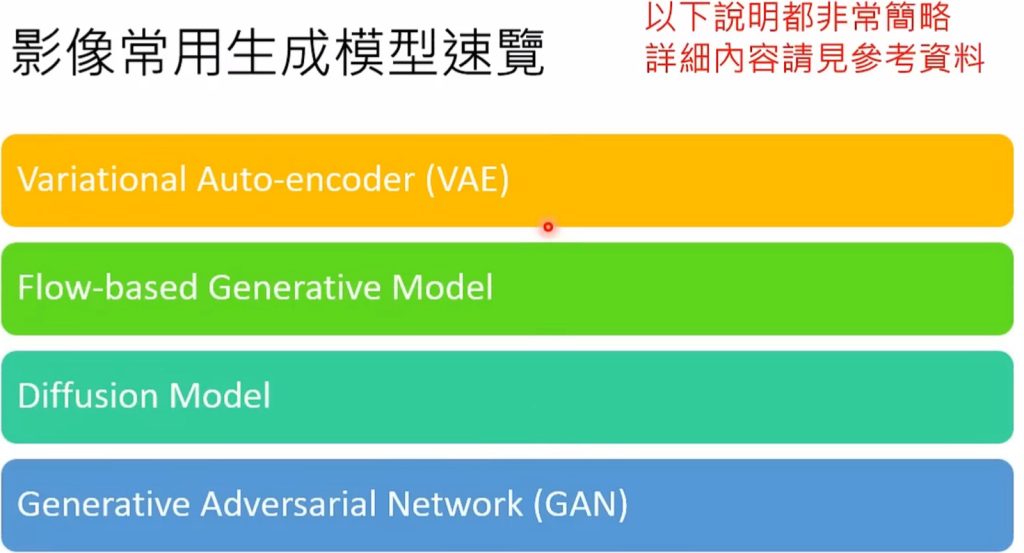 影像常用生成模型速覽

以下說明都非常簡略
詳細內容請見參考資料

Variational Auto-encoder (VAE)

Flow-based Generative Model

Diffusion Model

Generative Adversarial Network (GAN)